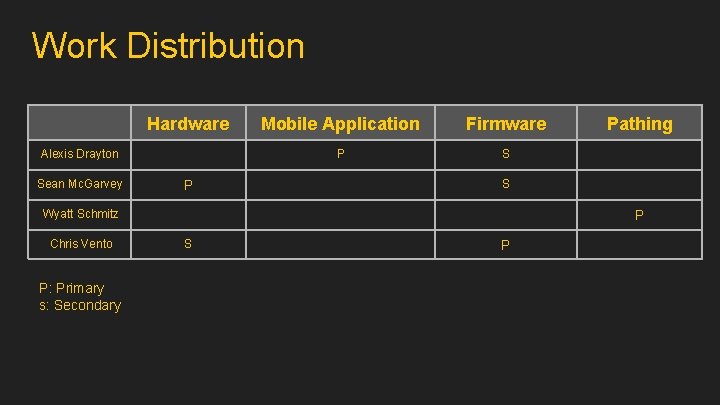 Work Distribution

| | Hardware | Mobile Application | Firmware | Pathing |
|---|---|---|---|---|
| Alexis Drayton | | P | S | |
| Sean McGarvey | P | | S | |
| Wyatt Schmitz | | | | P |
| Chris Vento | S | | P | |

P: Primary
s: Secondary